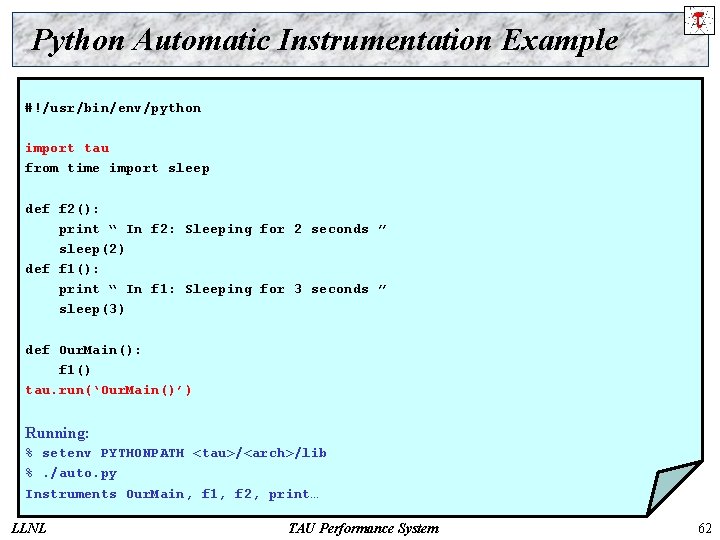 Python Automatic Instrumentation Example

#!/usr/bin/env/python

import tau
from time import sleep

def f2():
    print “ In f2: Sleeping for 2 seconds ”
    sleep(2)
def f1():
    print “ In f1: Sleeping for 3 seconds ”
    sleep(3)

def OurMain():
    f1()
tau.run(‘OurMain()’)

Running:
% setenv PYTHONPATH <tau>/<arch>/lib
% ./auto.py
Instruments OurMain, f1, f2, print…

LLNL

TAU Performance System

62